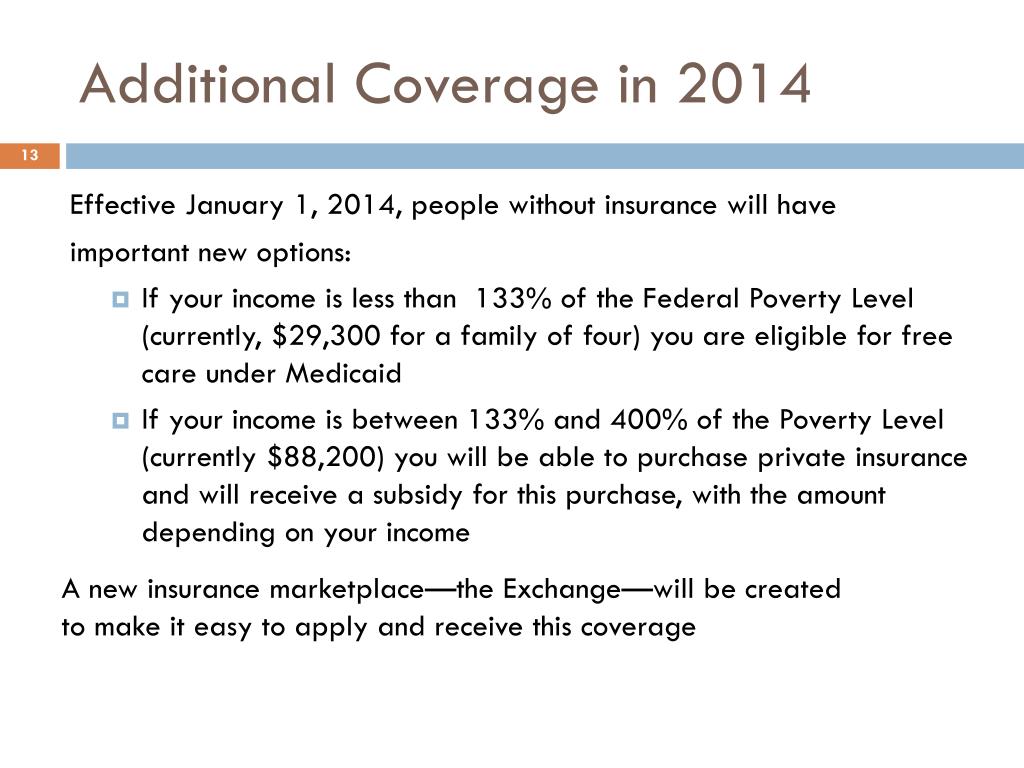 Additional Coverage in 2014

13

Effective January 1, 2014, people without insurance will have important new options:

If your income is less than 133% of the Federal Poverty Level (currently, \$29,300 for a family of four) you are eligible for free care under Medicaid

If your income is between 133% and 400% of the Poverty Level (currently \$88,200) you will be able to purchase private insurance and will receive a subsidy for this purchase, with the amount depending on your income

A new insurance marketplace—the Exchange—will be created to make it easy to apply and receive this coverage